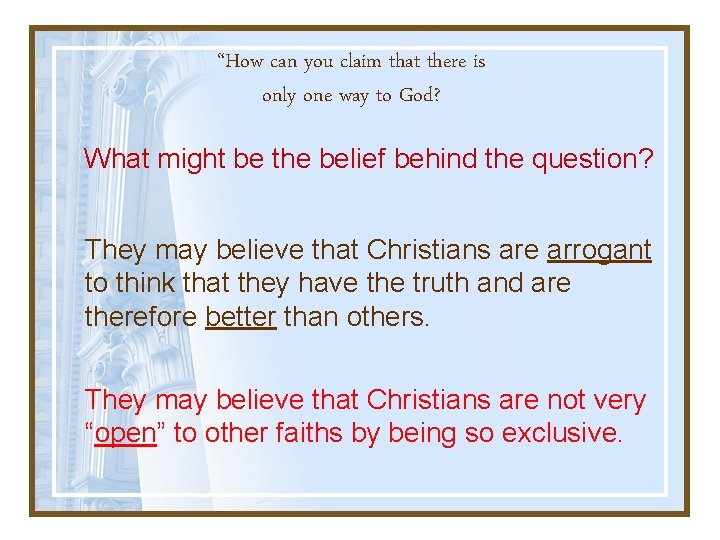 “How can you claim that there is only one way to God?

What might be the belief behind the question?

They may believe that Christians are arrogant to think that they have the truth and are therefore better than others.

They may believe that Christians are not very “open” to other faiths by being so exclusive.